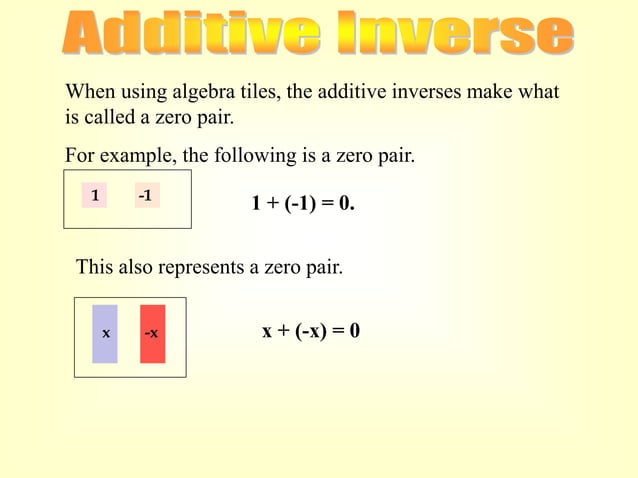 Additive Inverse

When using algebra tiles, the additive inverses make what is called a zero pair.

For example, the following is a zero pair.

1 -1

$1 + (-1) = 0.$

This also represents a zero pair.

x -x

$x + (-x) = 0$